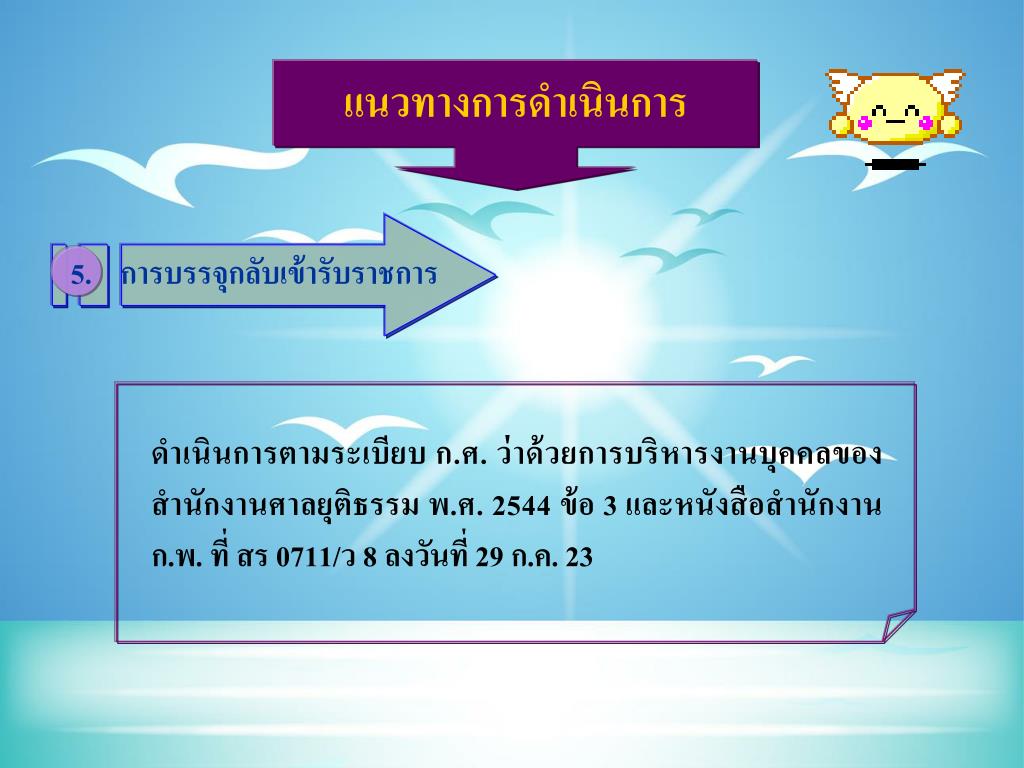 แนวทางการดำเนินการ

5. การบรรจุกลับเข้ารับราชการ

ดำเนินการตามระเบียบ ก.ศ. ว่าด้วยการบริหารงานบุคคลของสำนักงานศาลยุติธรรม พ.ศ. 2544 ข้อ 3 และหนังสือสำนักงาน ก.พ. ที่ สร 0711/ว 8 ลงวันที่ 29 ก.ค. 23